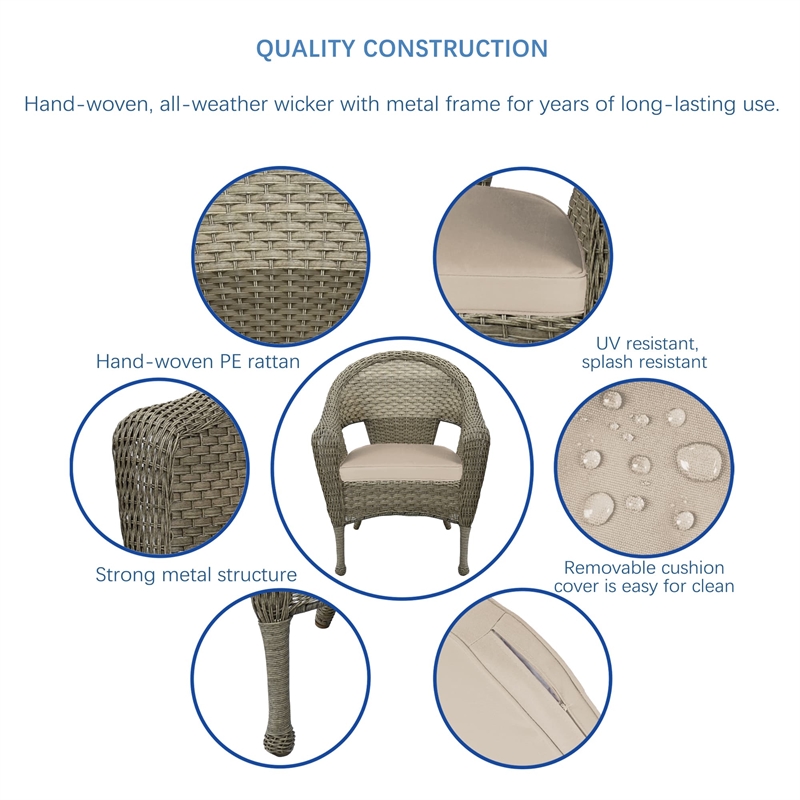 QUALITY CONSTRUCTION

Hand-woven, all-weather wicker with metal frame for years of long-lasting use.

Hand-woven PE rattan

UV resistant, splash resistant

Strong metal structure

Removable cushion cover is easy for clean